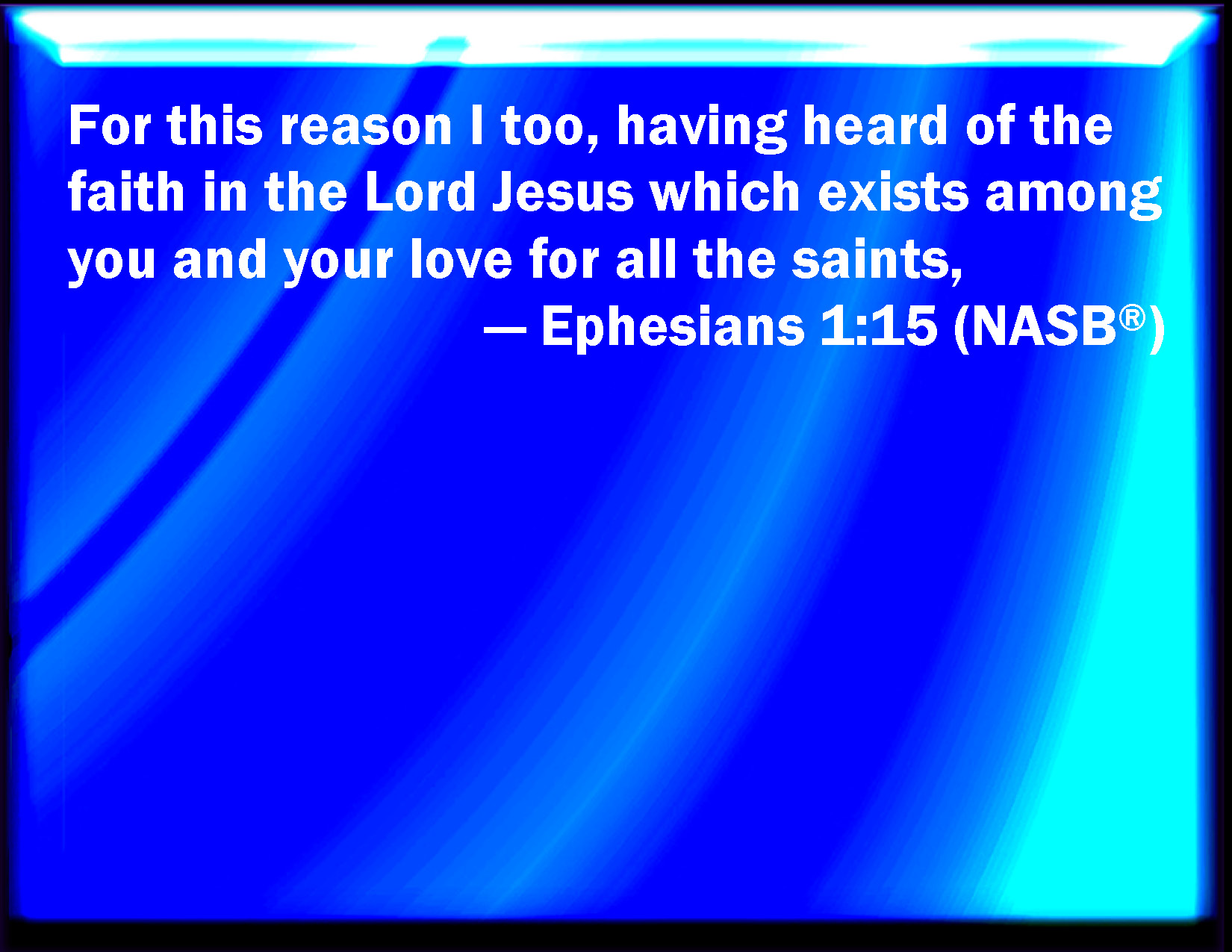 For this reason I too, having heard of the faith in the Lord Jesus which exists among you and your love for all the saints,

— Ephesians 1:15 (NASB®)